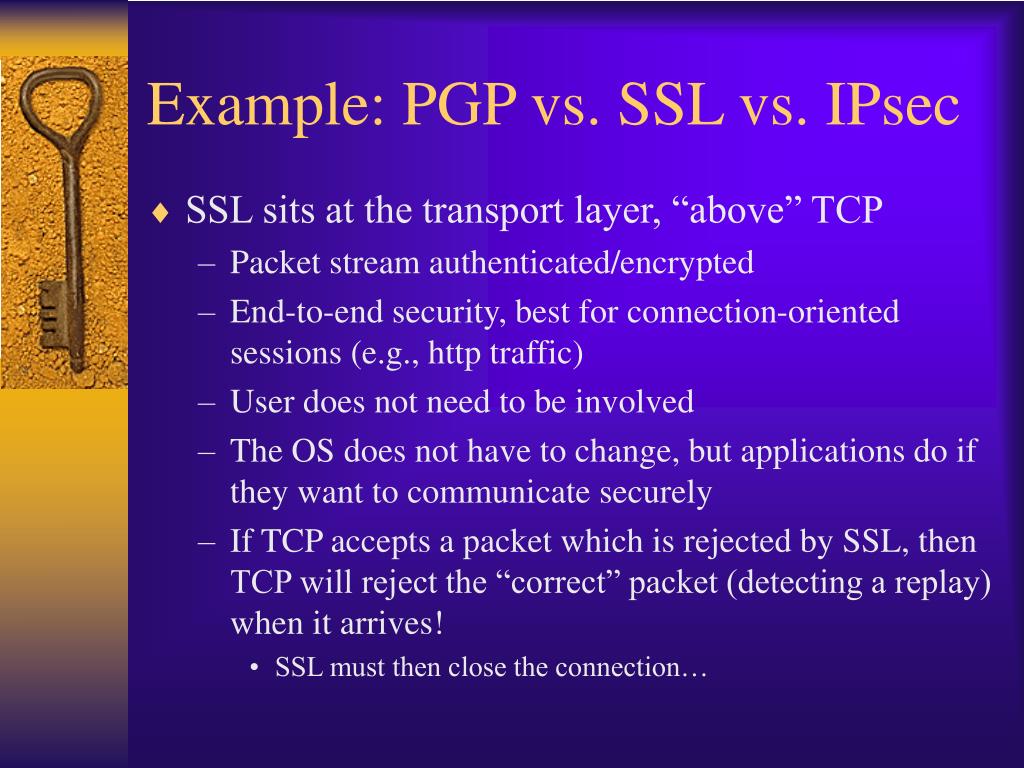 Example: PGP vs. SSL vs. IPsec

♦ SSL sits at the transport layer, “above” TCP
– Packet stream authenticated/encrypted
– End-to-end security, best for connection-oriented sessions (e.g., http traffic)
– User does not need to be involved
– The OS does not have to change, but applications do if they want to communicate securely
– If TCP accepts a packet which is rejected by SSL, then TCP will reject the “correct” packet (detecting a replay) when it arrives!
• SSL must then close the connection…